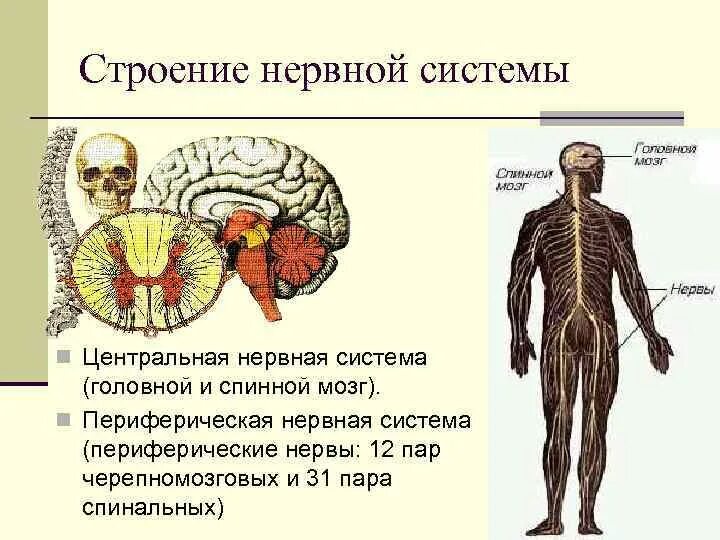 Строение нервной системы

Головной мозг

Спинной мозг

Нервы

Центральная нервная система (головной и спинной мозг).

Периферическая нервная система (периферические нервы: 12 пар черепномозговых и 31 пара спинальных)